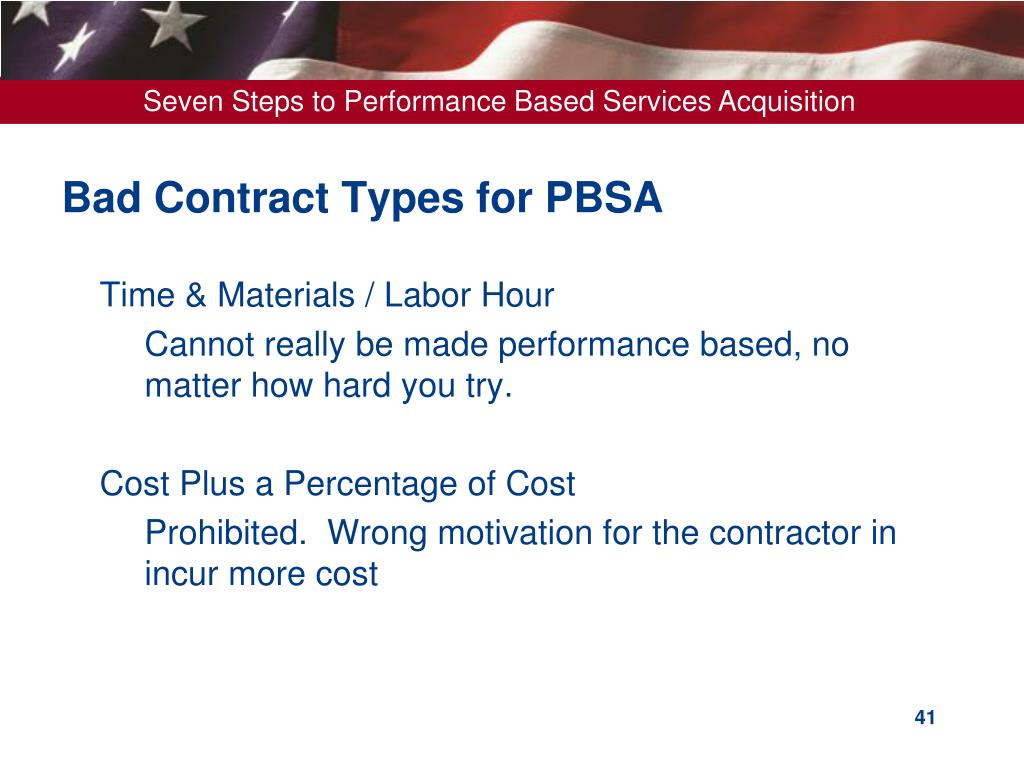 Seven Steps to Performance Based Services Acquisition

Bad Contract Types for PBSA

Time & Materials / Labor Hour

Cannot really be made performance based, no matter how hard you try.

Cost Plus a Percentage of Cost

Prohibited.  Wrong motivation for the contractor in incur more cost

41